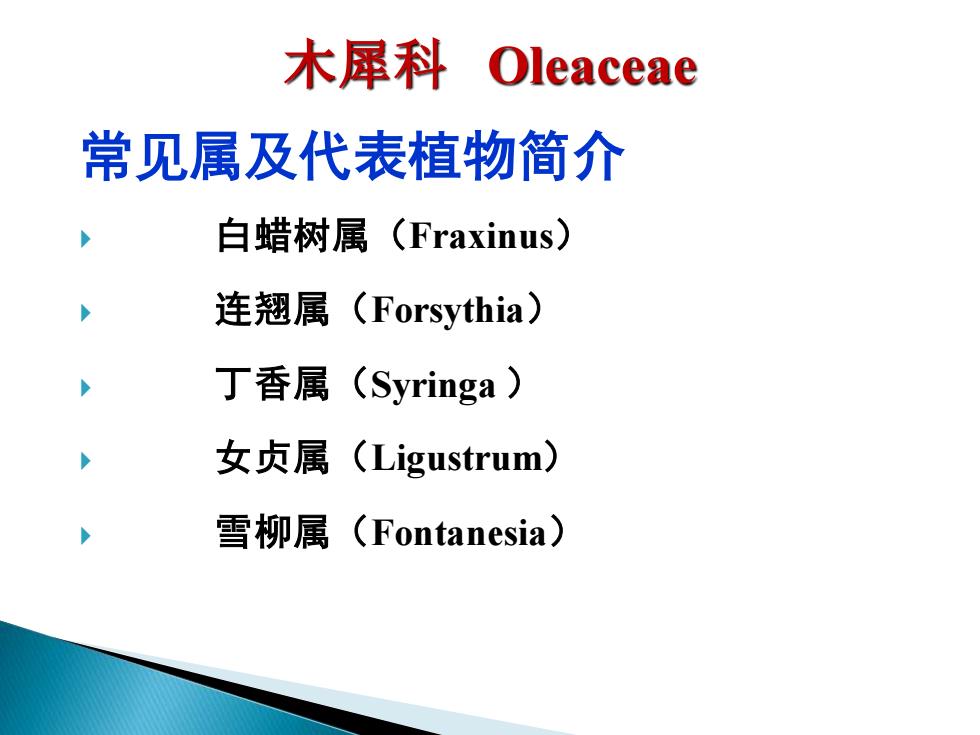 木犀科 Oleaceae

常见属及代表植物简介

白蜡树属（Fraxinus）

连翘属（Forsythia）

丁香属（Syringa ）

女贞属（Ligustrum）

雪柳属（Fontanesia）